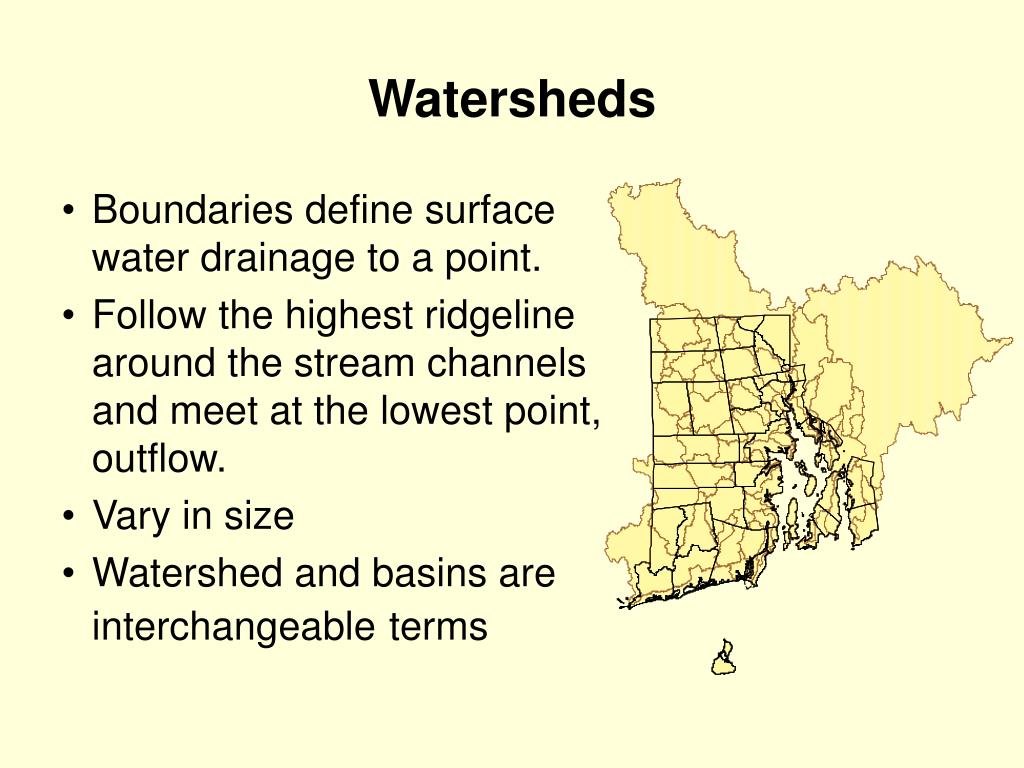 Watersheds

• Boundaries define surface water drainage to a point.
• Follow the highest ridgeline around the stream channels and meet at the lowest point, outflow.
• Vary in size
• Watershed and basins are interchangeable terms